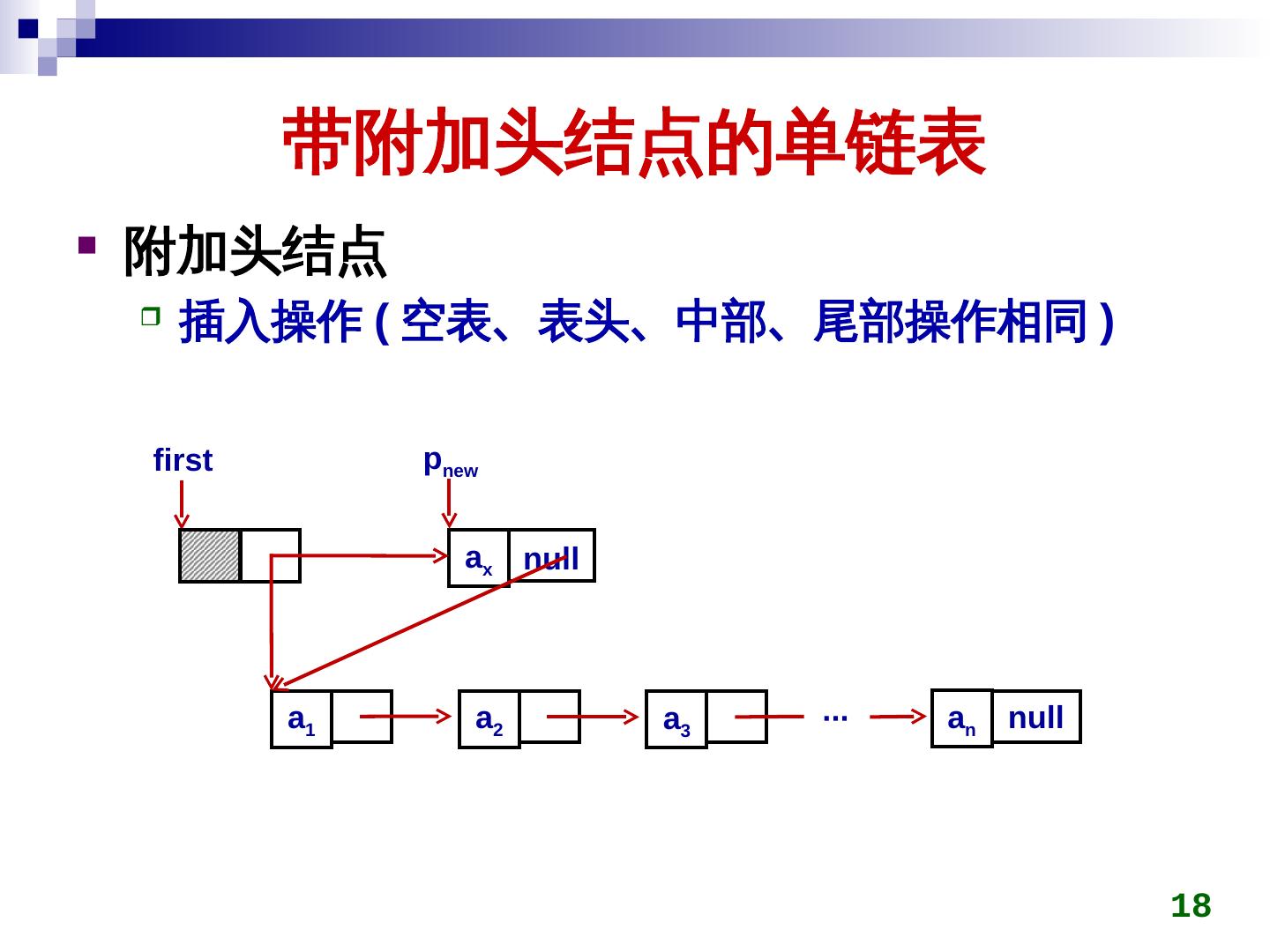 带附加头结点的单链表

附加头结点

插入操作 ( 空表、表头、中部、尾部操作相同 )

first

$p_{new}$

$a_x$ null

$a_1$

$a_2$

$a_3$

...

$a_n$ null

18